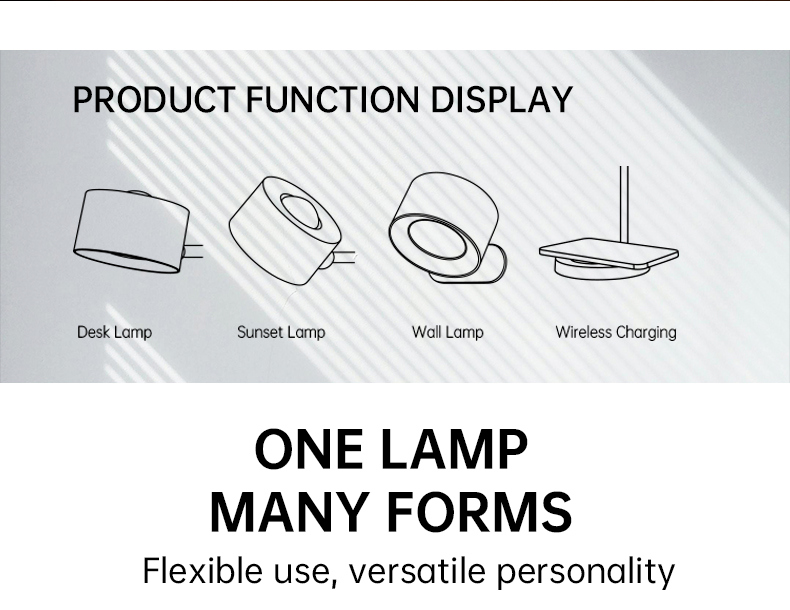 PRODUCT FUNCTION DISPLAY

Desk Lamp

Sunset Lamp

Wall Lamp

Wireless Charging

ONE LAMP
MANY FORMS

Flexible use, versatile personality